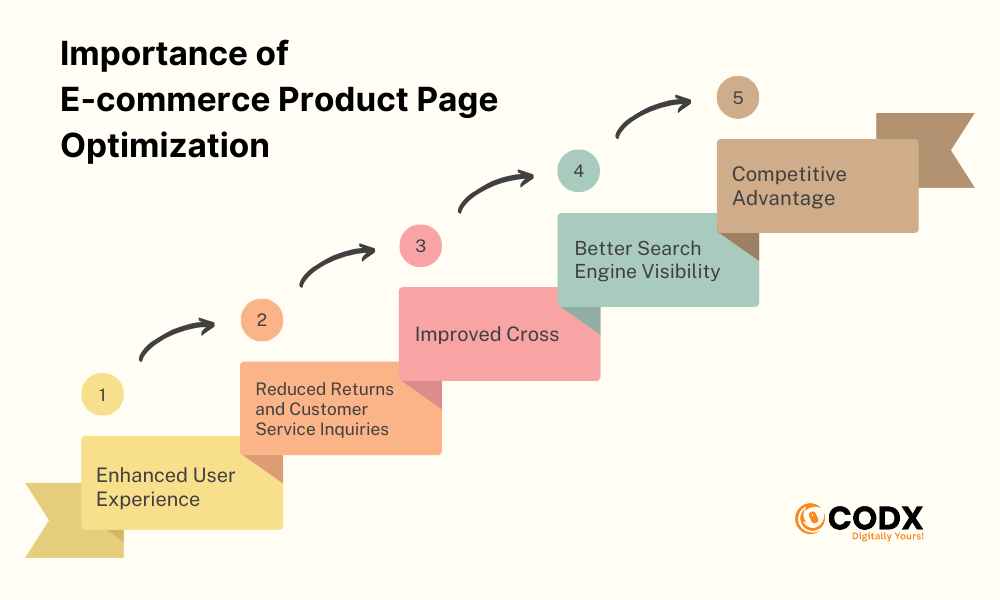 Importance of E-commerce Product Page Optimization

1

Enhanced User Experience

2

Reduced Returns and Customer Service Inquiries

3

Improved Cross

4

Better Search Engine Visibility

5

Competitive Advantage

CODX
Digitally Yours!